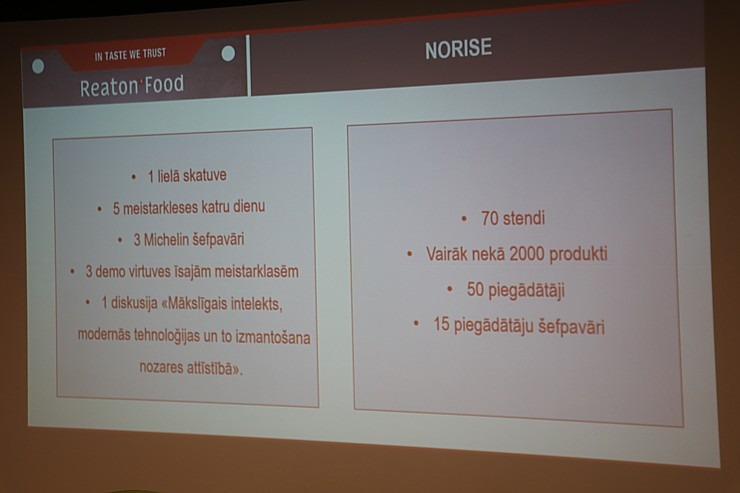 IN TASTE WE TRUST
Reaton Food

NORISE

• 1 lielā skatuve
• 5 meistarkleses katru dienu
• 3 Michelin šefpavāri
• 3 demo virtuves īsajām meistarklasēm
• 1 diskusija «Mākslīgais intelekts, modernās tehnoloģijas un to izmantošana nozares attīstībā».

• 70 stendi
• Vairāk nekā 2000 produkti
• 50 piegādātāji
• 15 piegādātāju šefpavāri